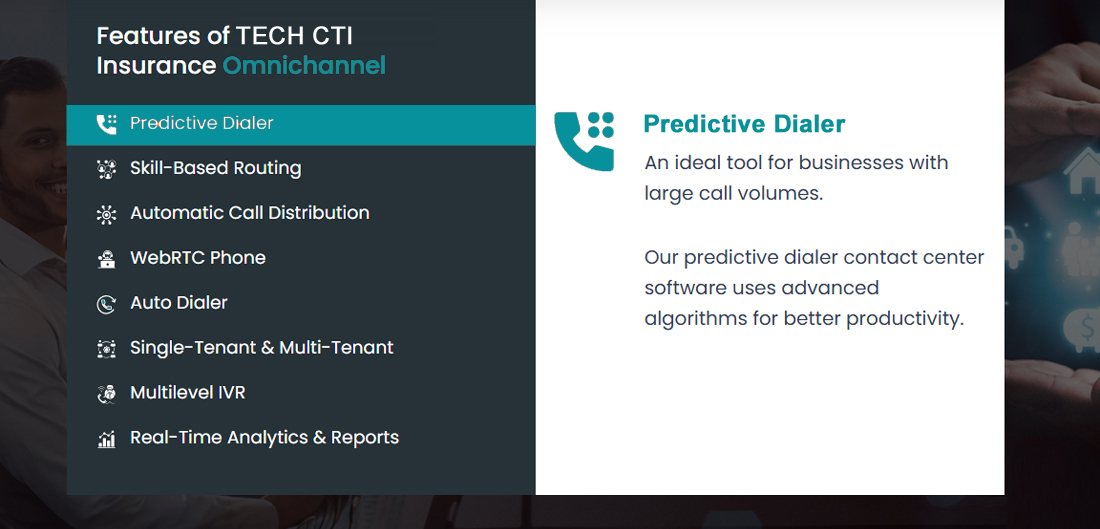 Features of TECH CTI Insurance Omnichannel

Predictive Dialer

Skill-Based Routing

Automatic Call Distribution

WebRTC Phone

Auto Dialer

Single-Tenant & Multi-Tenant

Multilevel IVR

Real-Time Analytics & Reports

Predictive Dialer

An ideal tool for businesses with large call volumes.

Our predictive dialer contact center software uses advanced algorithms for better productivity.